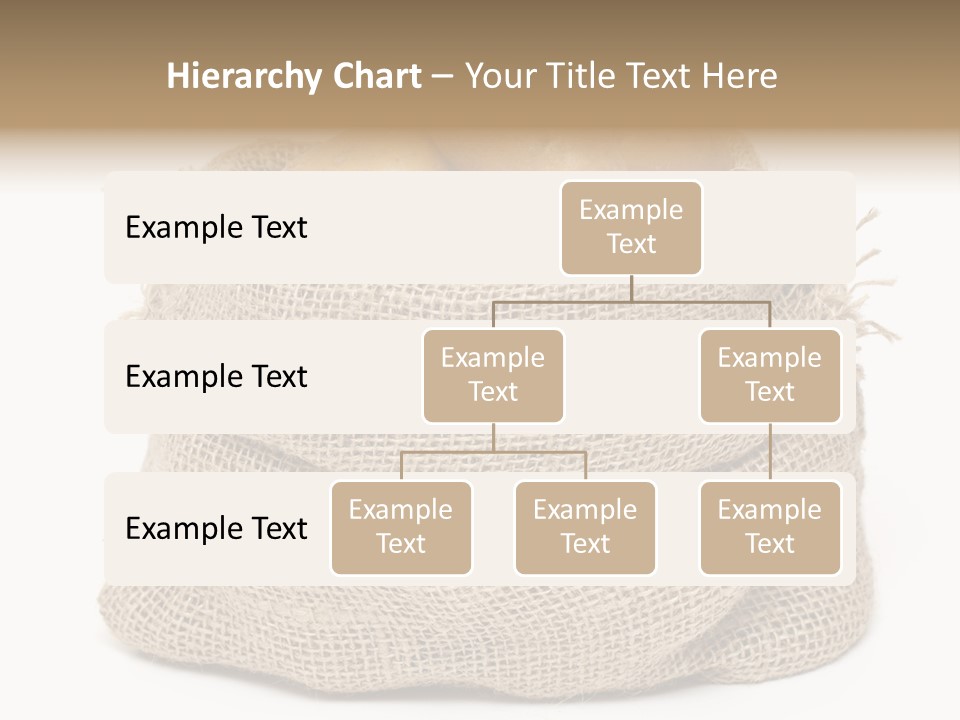 Hierarchy Chart – Your Title Text Here

Example Text

Example Text

Example Text

Example Text

Example Text

Example Text

Example Text

Example Text

Example Text